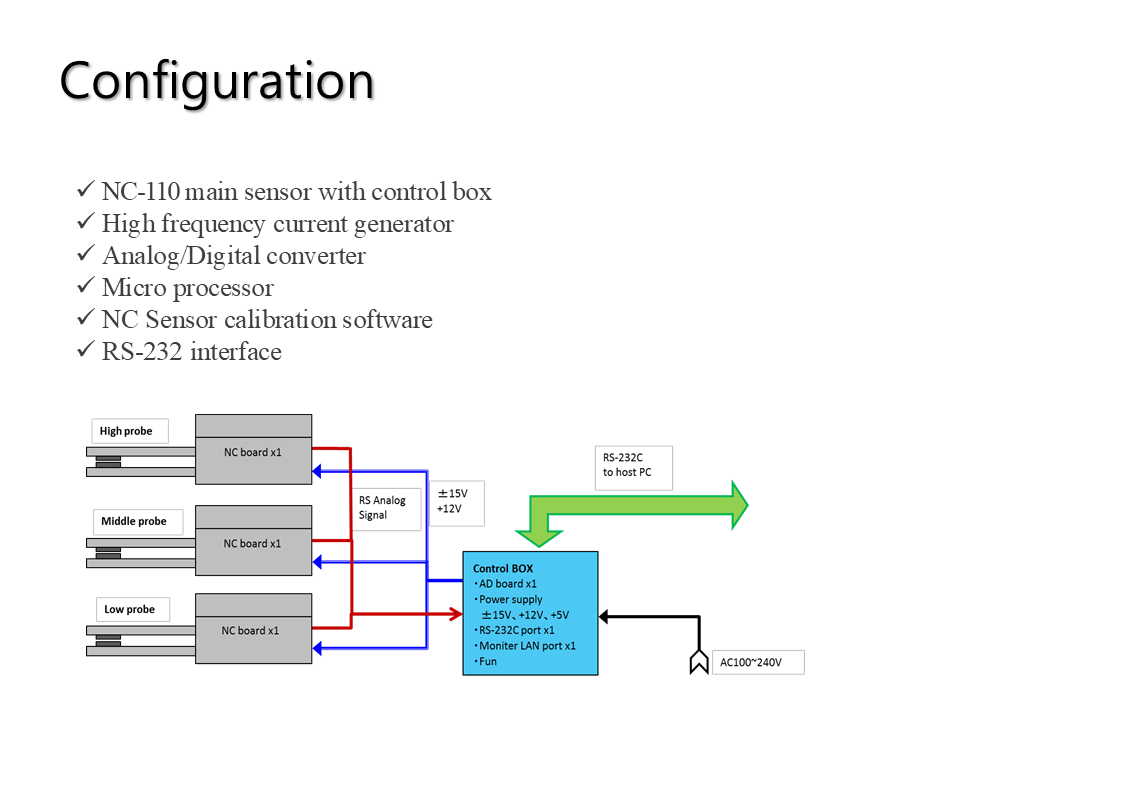 Configuration

✓ NC-110 main sensor with control box
✓ High frequency current generator
✓ Analog/Digital converter
✓ Micro processor
✓ NC Sensor calibration software
✓ RS-232 interface

High probe

NC board x1

Middle probe

NC board x1

Low probe

NC board x1

RS Analog Signal

±15V
+12V

RS-232C
to host PC

Control BOX
・AD board x1
・Power supply
±15V、+12V、+5V
・RS-232C port x1
・Moniter LAN port x1
・Fun

AC100~240V